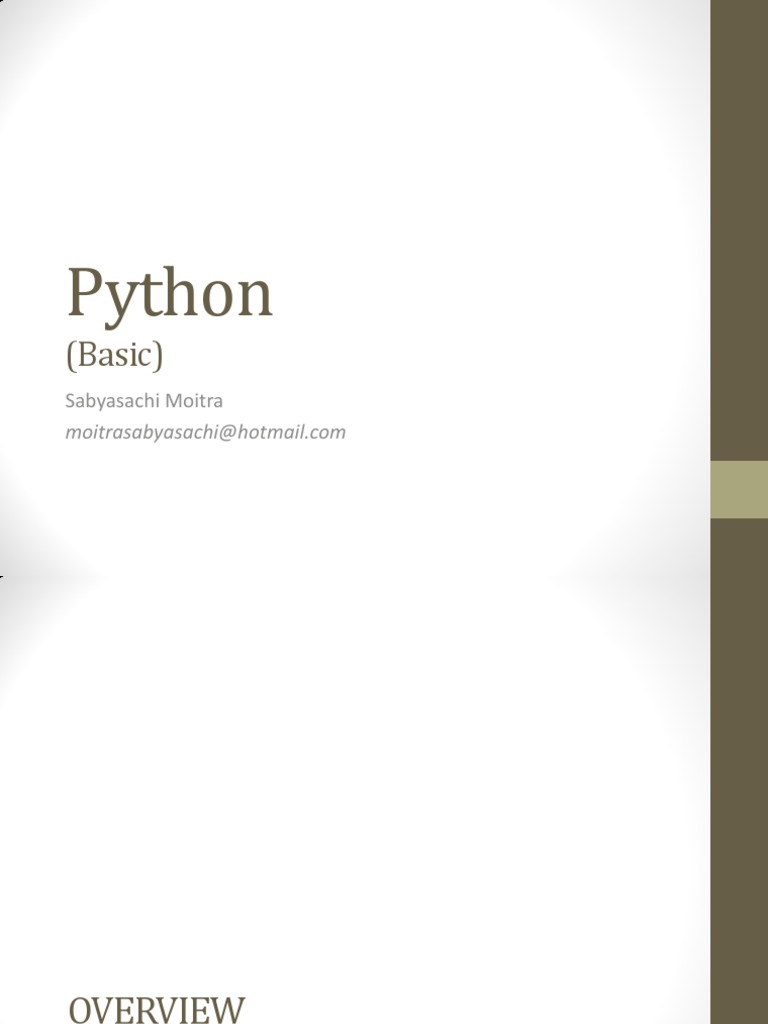 Python
(Basic)
Sabyasachi Moitra
moitrasabyasachi@hotmail.com

OVERVIEW